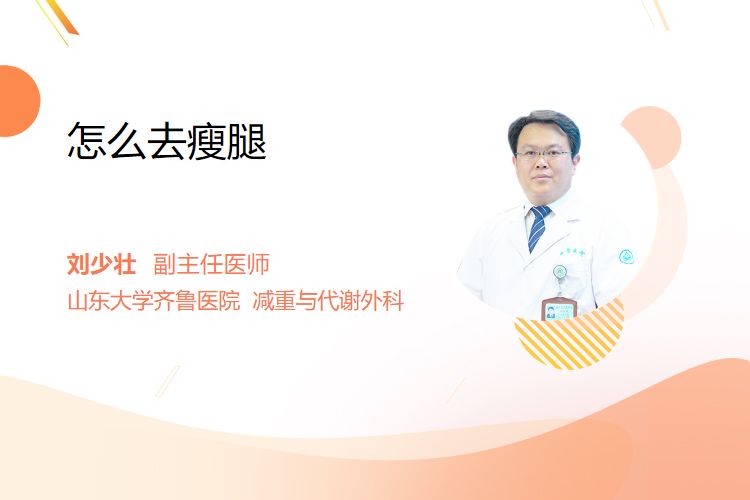 怎么去瘦腿

刘少壮 副主任医师
山东大学齐鲁医院 减重与代谢外科